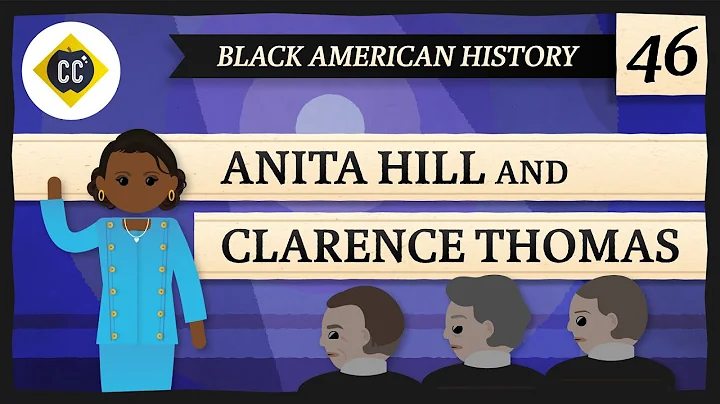 CC

BLACK AMERICAN HISTORY

46

ANITA HILL AND

CLARENCE THOMAS